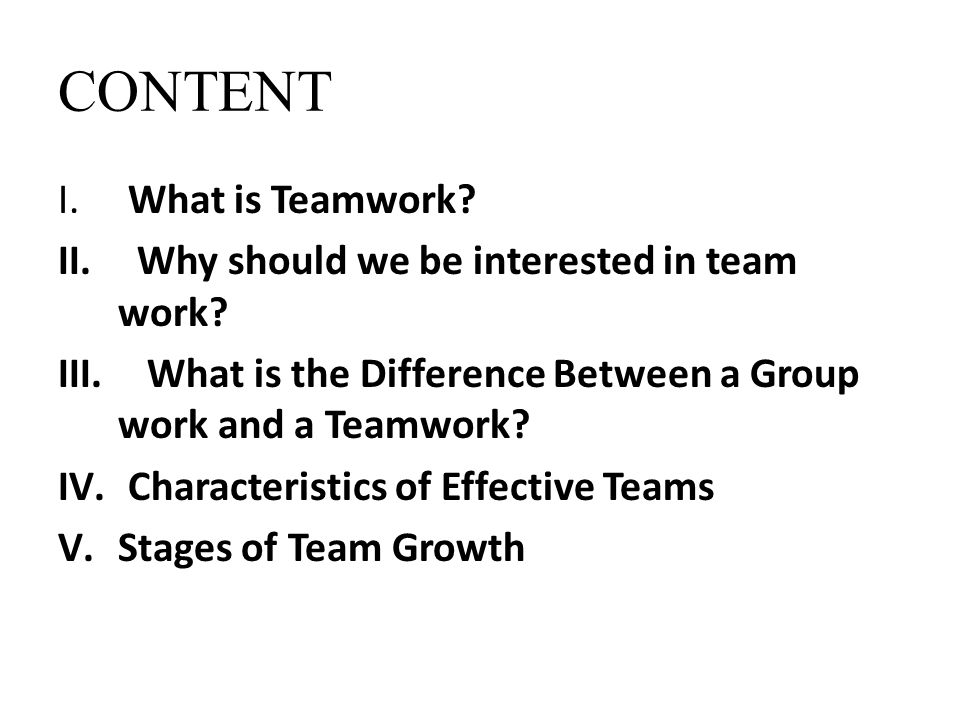 CONTENT

I. What is Teamwork?
II. Why should we be interested in team work?
III. What is the Difference Between a Group work and a Teamwork?
IV. Characteristics of Effective Teams
V. Stages of Team Growth